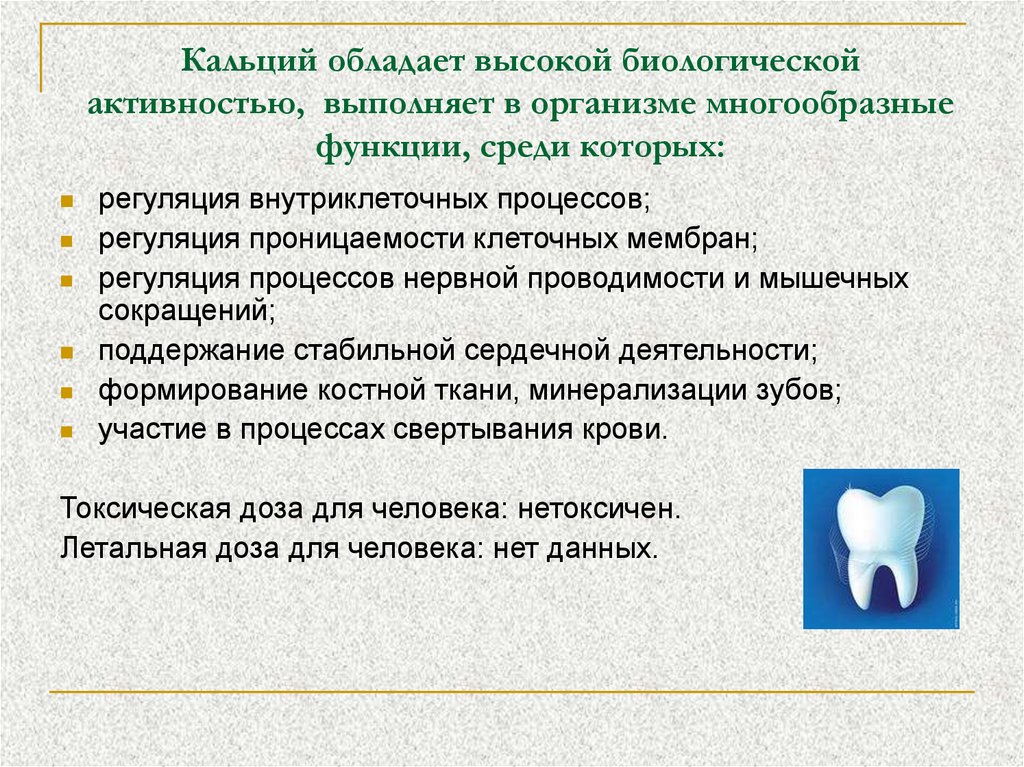 Кальций обладает высокой биологической активностью, выполняет в организме многообразные функции, среди которых:

- регуляция внутриклеточных процессов;
- регуляция проницаемости клеточных мембран;
- регуляция процессов нервной проводимости и мышечных сокращений;
- поддержание стабильной сердечной деятельности;
- формирование костной ткани, минерализации зубов;
- участие в процессах свертывания крови.

Токсическая доза для человека: нетоксичен.
Летальная доза для человека: нет данных.